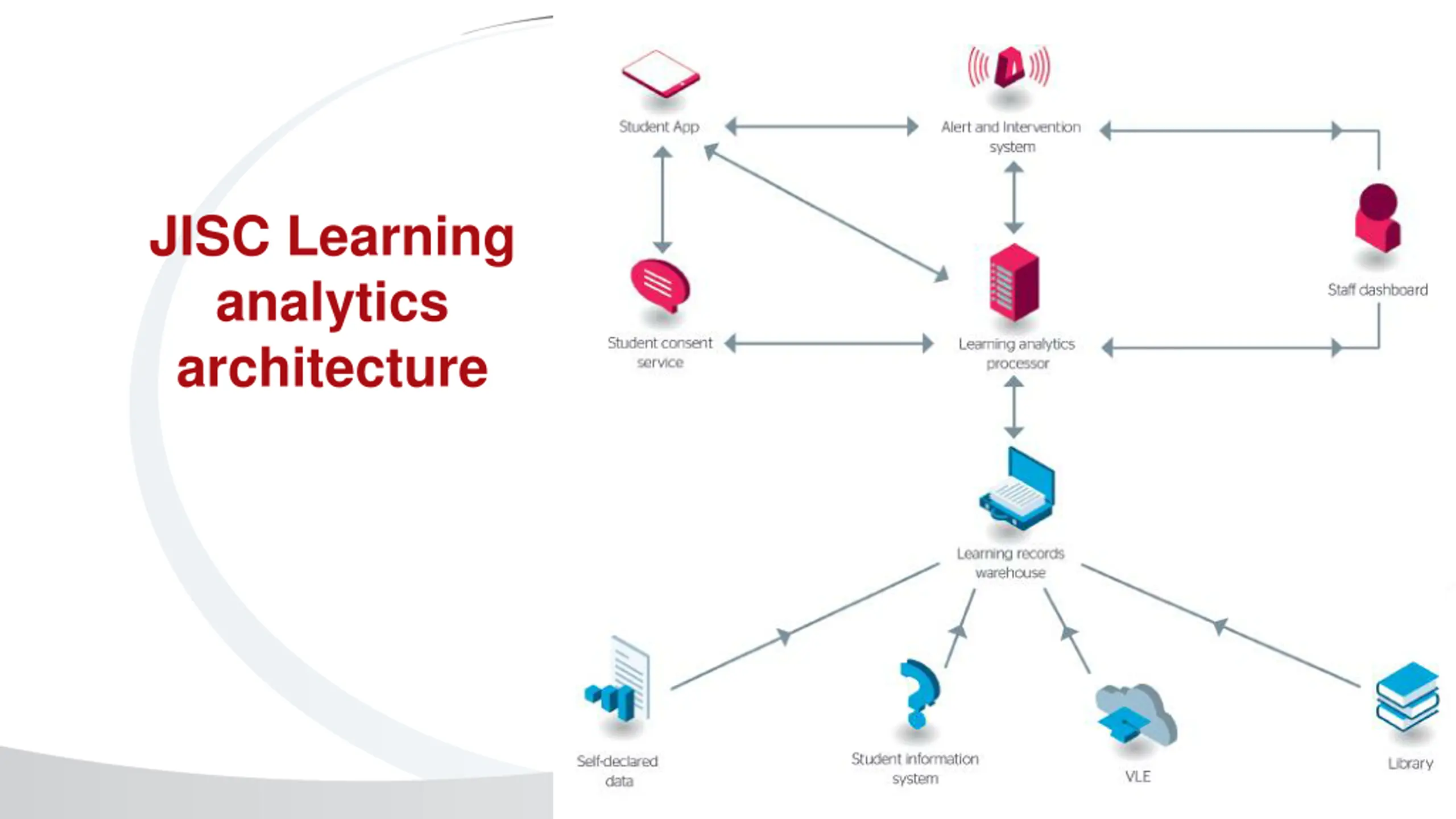 JISC Learning analytics architecture

Student App

Alert and Intervention system

Staff dashboard

Student consent service

Learning analytics processor

Learning records warehouse

Self-declared data

Student information system

VLE

Library